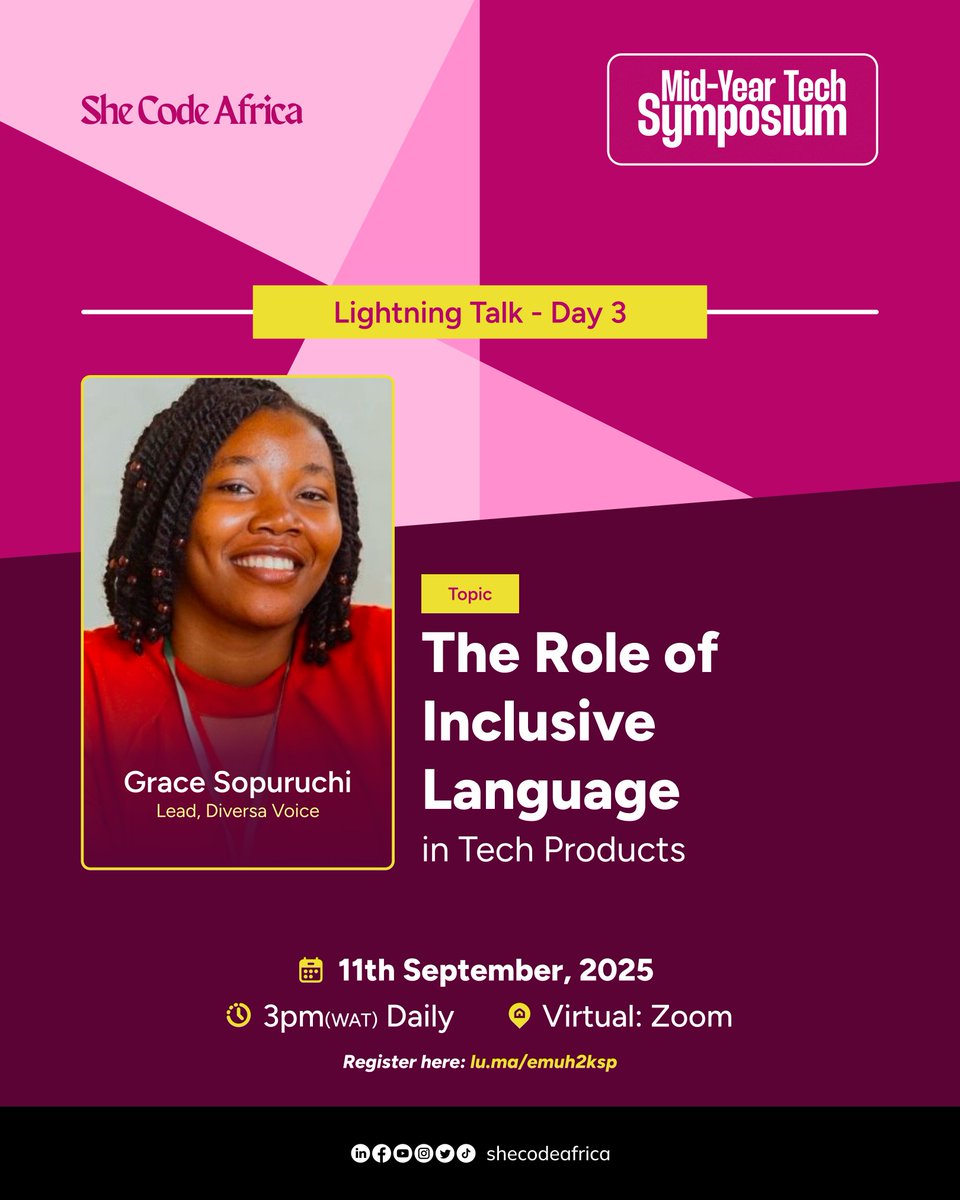 She Code Africa

Mid-Year Tech Symposium

Lightning Talk - Day 3

Grace Sopuruchi
Lead, Diversa Voice

Topic

The Role of Inclusive Language in Tech Products

11th September, 2025

3pm(WAT) Daily

Virtual: Zoom

Register here: lu.ma/emuh2ksp

shecodeafrica